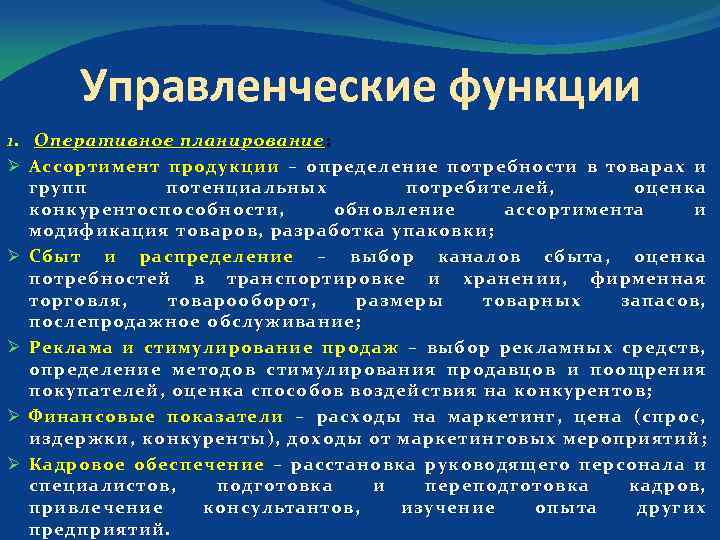 Управленческие функции

1. Оперативное планирование:

➢ Ассортимент продукции – определение потребности в товарах и групп потенциальных потребителей, оценка конкурентоспособности, обновление ассортимента и модификация товаров, разработка упаковки;

➢ Сбыт и распределение – выбор каналов сбыта, оценка потребностей в транспортировке и хранении, фирменная торговля, товарооборот, размеры товарных запасов, послепродажное обслуживание;

➢ Реклама и стимулирование продаж – выбор рекламных средств, определение методов стимулирования продавцов и поощрения покупателей, оценка способов воздействия на конкурентов;

➢ Финансовые показатели – расходы на маркетинг, цена (спрос, издержки, конкуренты), доходы от маркетинговых мероприятий;

➢ Кадровое обеспечение – расстановка руководящего персонала и специалистов, подготовка и переподготовка кадров, привлечение консультантов, изучение опыта других предприятий.